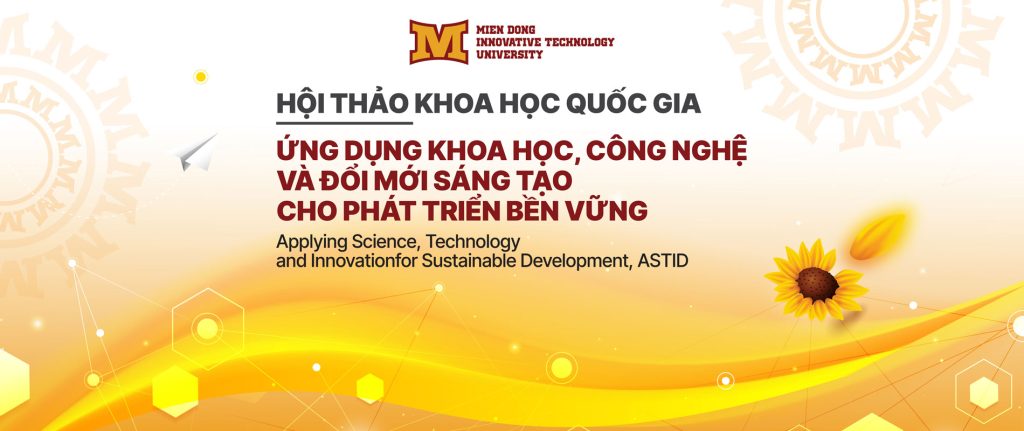 M

MIEN DONG
INNOVATIVE TECHNOLOGY
UNIVERSITY

HỘI THẢO KHOA HỌC QUỐC GIA

ỨNG DỤNG KHOA HỌC, CÔNG NGHỆ
VÀ ĐỔI MỚI SÁNG TẠO
CHO PHÁT TRIỂN BỀN VỮNG

Applying Science, Technology and Innovationfor Sustainable Development, ASTID